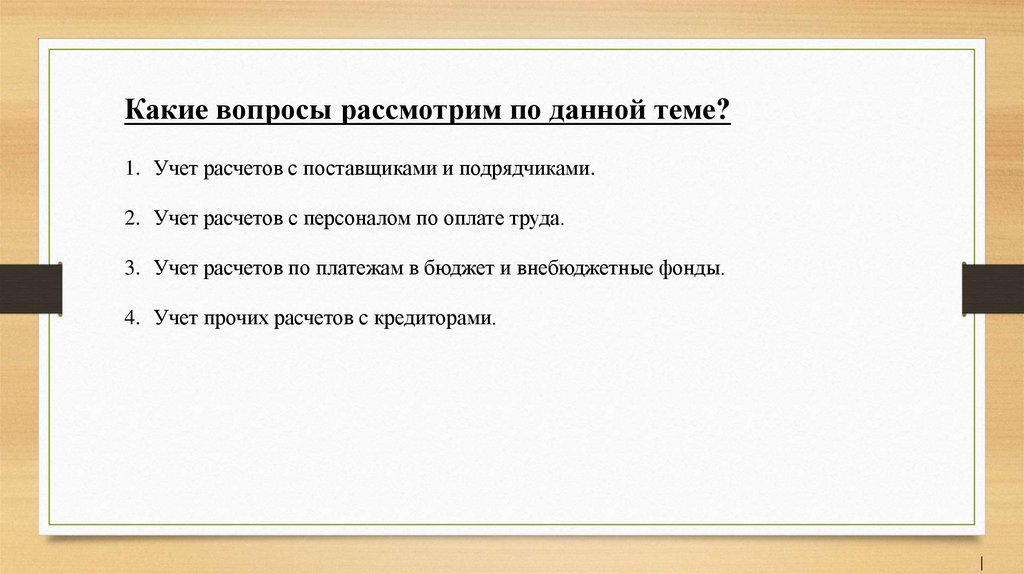 Какие вопросы рассмотрим по данной теме?

1. Учет расчетов с поставщиками и подрядчиками.

2. Учет расчетов с персоналом по оплате труда.

3. Учет расчетов по платежам в бюджет и внебюджетные фонды.

4. Учет прочих расчетов с кредиторами.